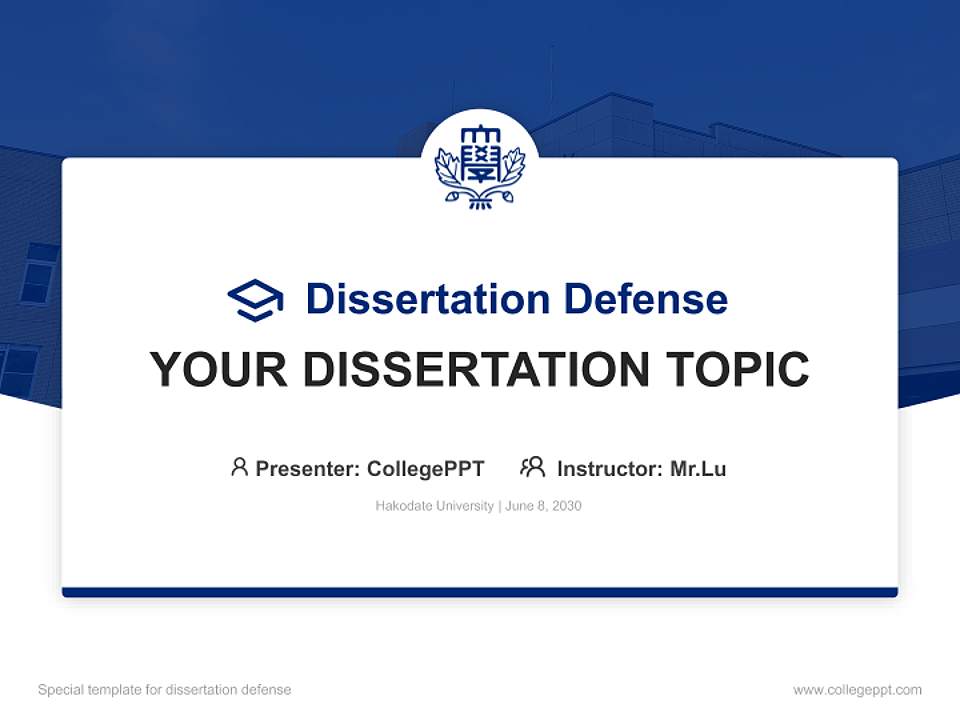 Dissertation Defense

YOUR DISSERTATION TOPIC

Presenter: CollegePPT    Instructor: Mr.Lu

Hakodate University | June 8, 2030

Special template for dissertation defense

www.collegeppt.com